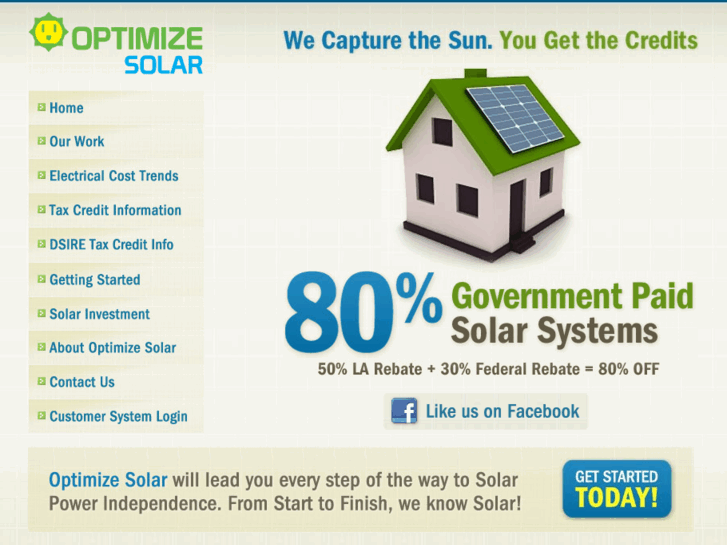 OPTIMIZE SOLAR

We Capture the Sun. You Get the Credits

Home
Our Work
Electrical Cost Trends
Tax Credit Information
DSIRE Tax Credit Info
Getting Started
Solar Investment
About Optimize Solar
Contact Us
Customer System Login

80% Government Paid Solar Systems

50% LA Rebate + 30% Federal Rebate = 80% OFF

Like us on Facebook

Optimize Solar will lead you every step of the way to Solar Power Independence. From Start to Finish, we know Solar!

GET STARTED TODAY!